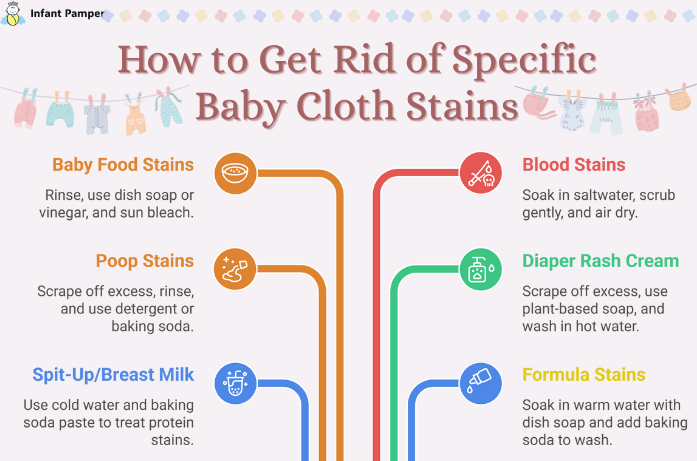 Infant Pamper

How to Get Rid of Specific Baby Cloth Stains

Baby Food Stains

Rinse, use dish soap or vinegar, and sun bleach.

Poop Stains

Scrape off excess, rinse, and use detergent or baking soda.

Spit-Up/Breast Milk

Use cold water and baking soda paste to treat protein stains.

Blood Stains

Soak in saltwater, scrub gently, and air dry.

Diaper Rash Cream

Scrape off excess, use plant-based soap, and wash in hot water.

Formula Stains

Soak in warm water with dish soap and add baking soda to wash.